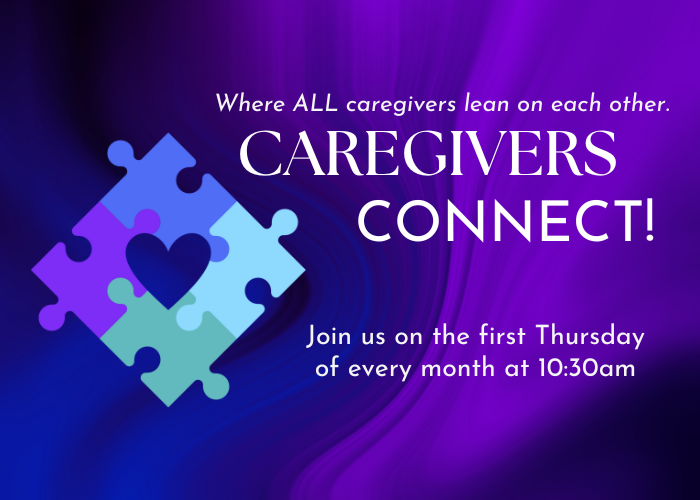 Where ALL caregivers lean on each other.

CAREGIVERS CONNECT!

Join us on the first Thursday of every month at 10:30am